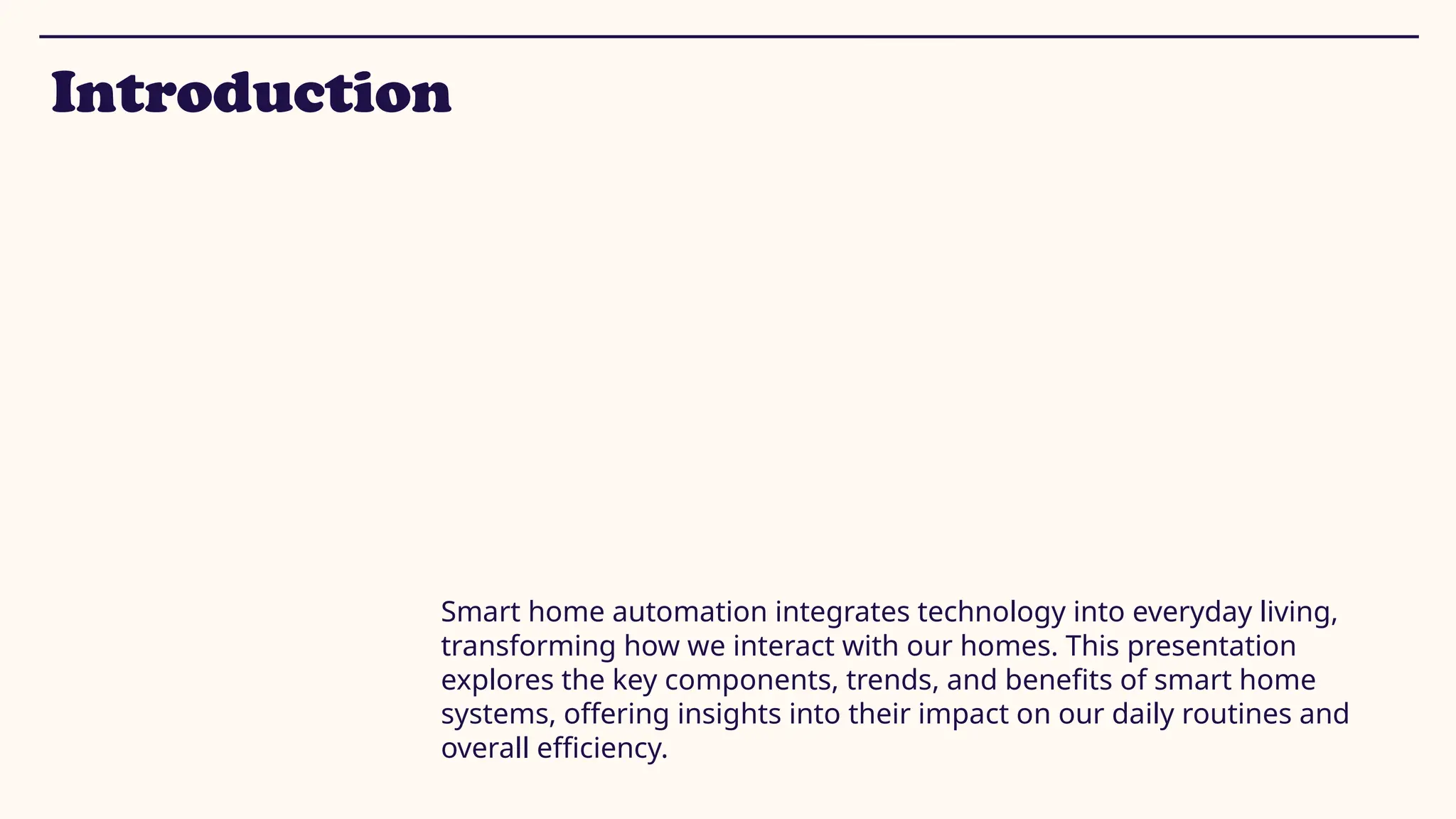 Introduction

Smart home automation integrates technology into everyday living, transforming how we interact with our homes. This presentation explores the key components, trends, and benefits of smart home systems, offering insights into their impact on our daily routines and overall efficiency.